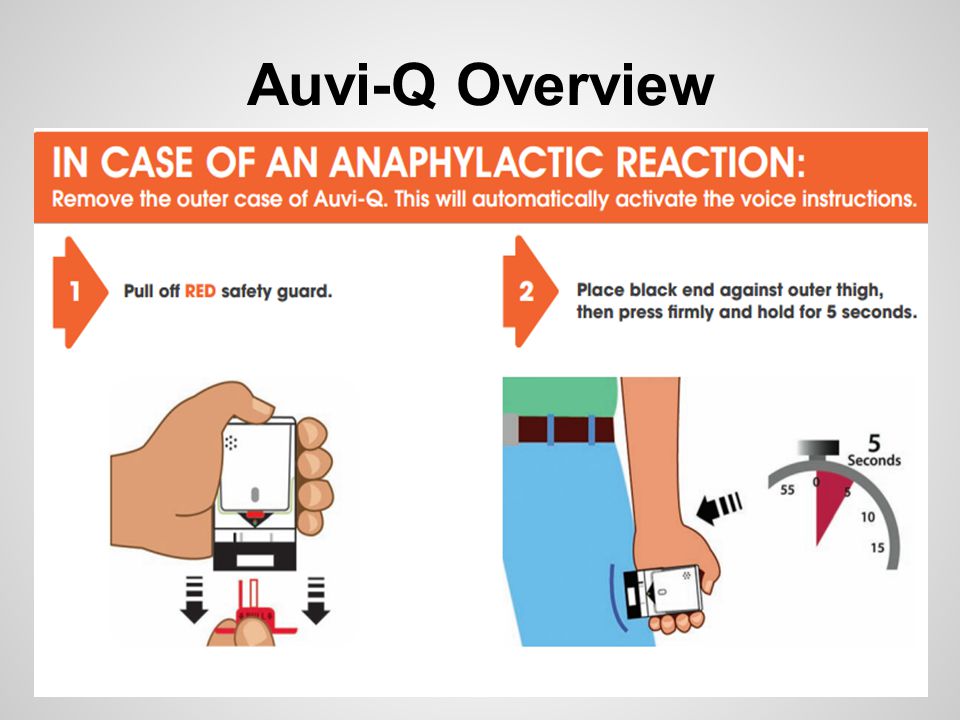 Auvi-Q Overview

IN CASE OF AN ANAPHYLACTIC REACTION:
Remove the outer case of Auvi-Q. This will automatically activate the voice instructions.

1 Pull off RED safety guard.

2 Place black end against outer thigh, then press firmly and hold for 5 seconds.

5 Seconds
55
0
5
10
15